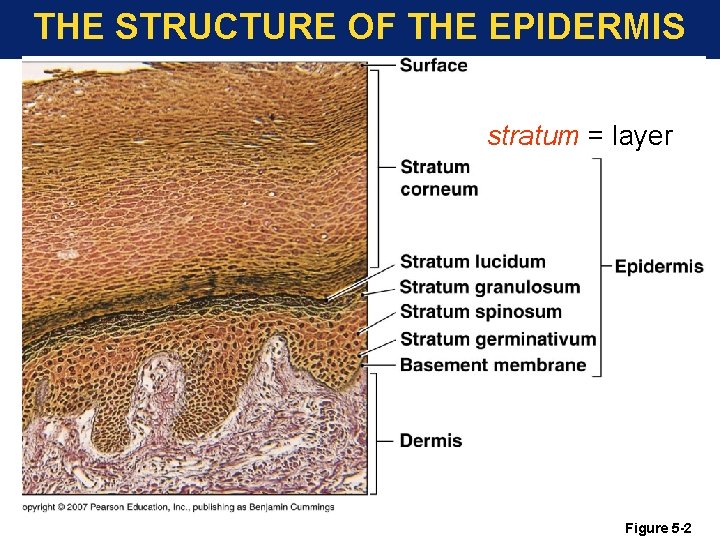 THE STRUCTURE OF THE EPIDERMIS

Surface

stratum = layer

Stratum corneum

Stratum lucidum

Stratum granulosum

Stratum spinosum

Stratum germinativum

Basement membrane

Epidermis

Dermis

opyright © 2007 Pearson Education, Inc., publishing as Benjamin Cummings

Figure 5-2